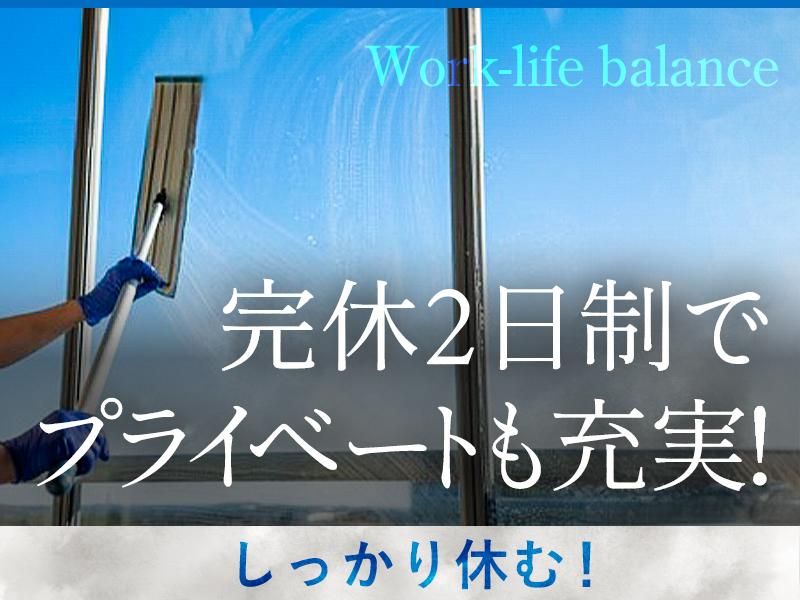 Work-life balance

完休2日制で
プライベートも充実!

しっかり休む!